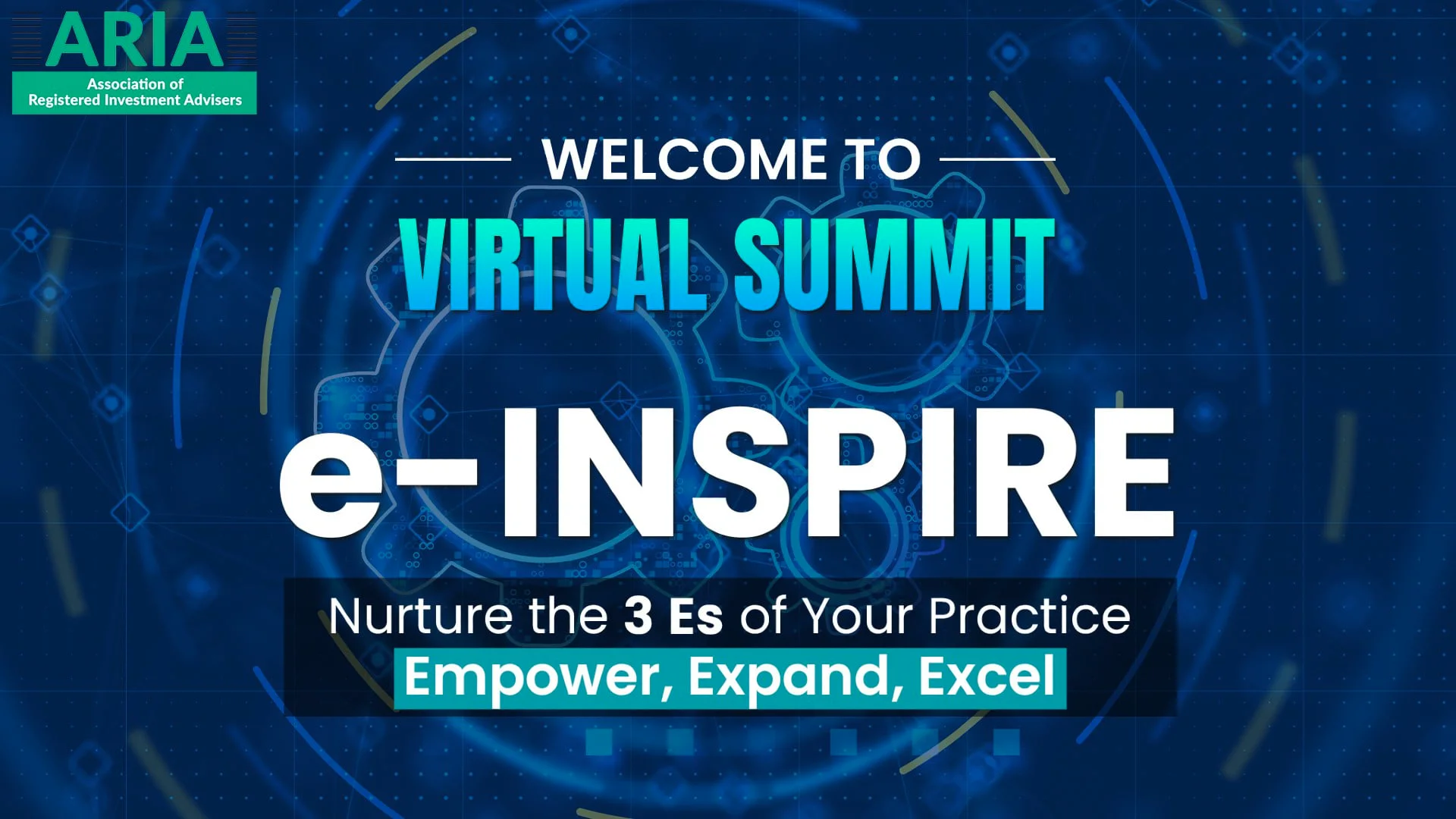 ARIA
Association of
Registered Investment Advisers

WELCOME TO

VIRTUAL SUMMIT

e-INSPIRE

Nurture the 3 Es of Your Practice
Empower, Expand, Excel